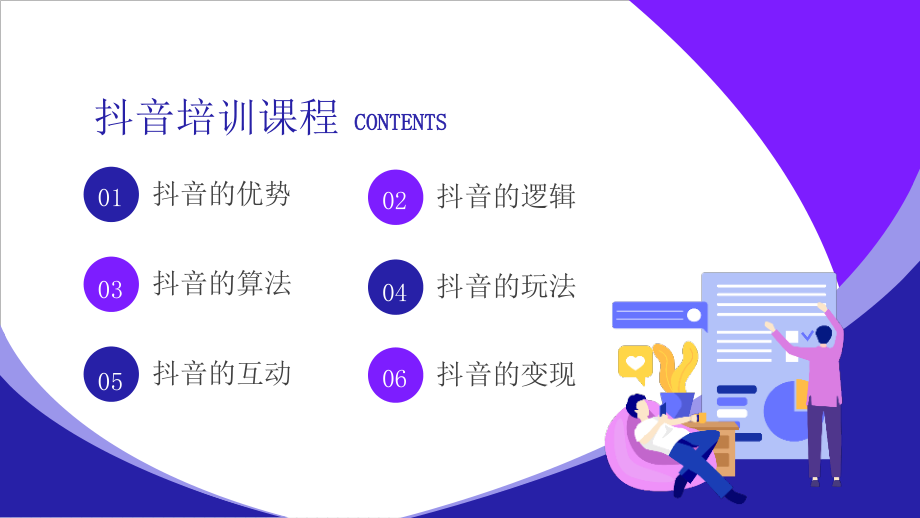 抖音培训课程 CONTENTS

01 抖音的优势

02 抖音的逻辑

03 抖音的算法

04 抖音的玩法

05 抖音的互动

06 抖音的变现